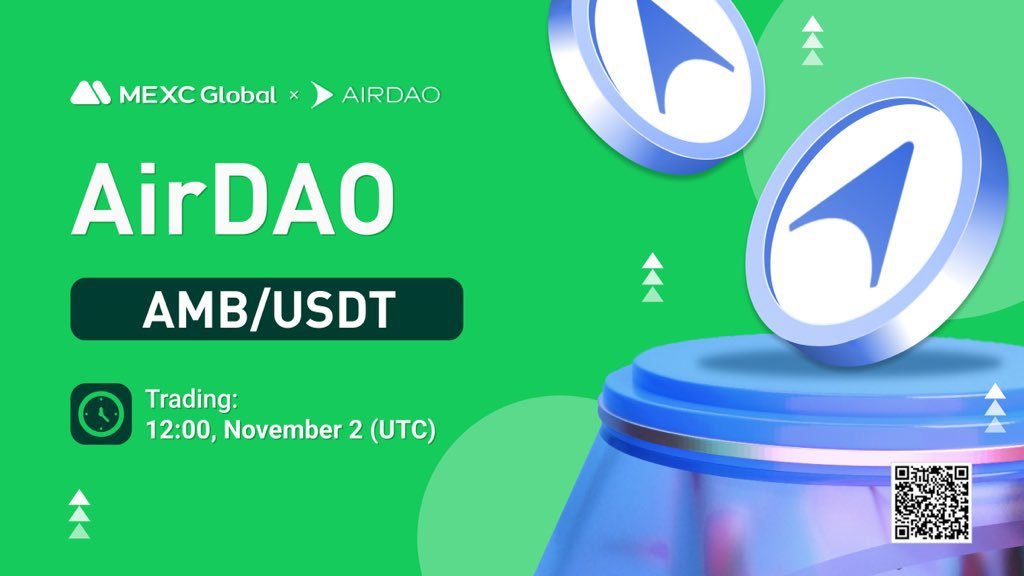 MEXC Global × AIRDAO

AirDAO

AMB/USDT

Trading:
12:00, November 2 (UTC)